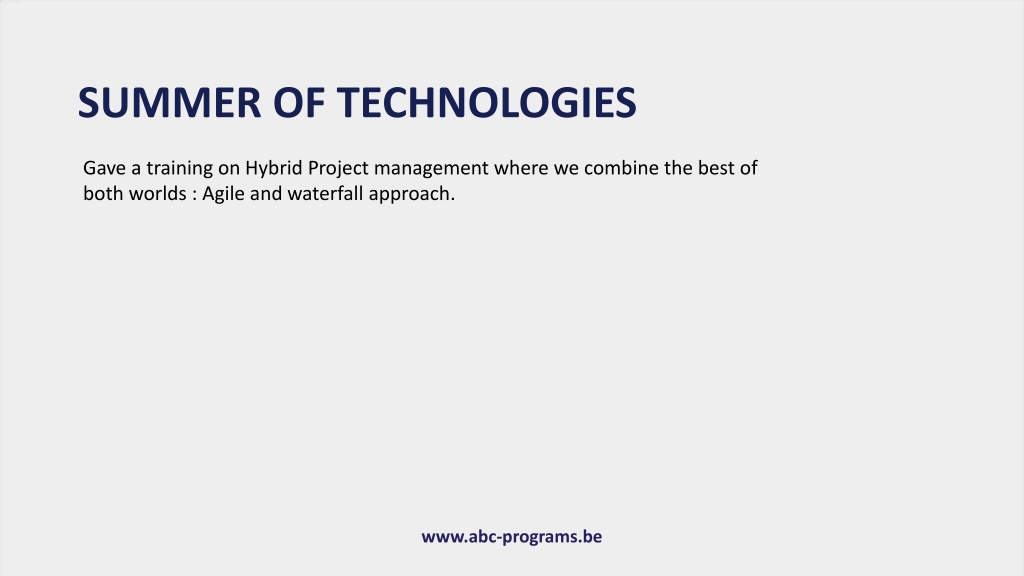 SUMMER OF TECHNOLOGIES

Gave a training on Hybrid Project management where we combine the best of both worlds : Agile and waterfall approach.

www.abc-programs.be